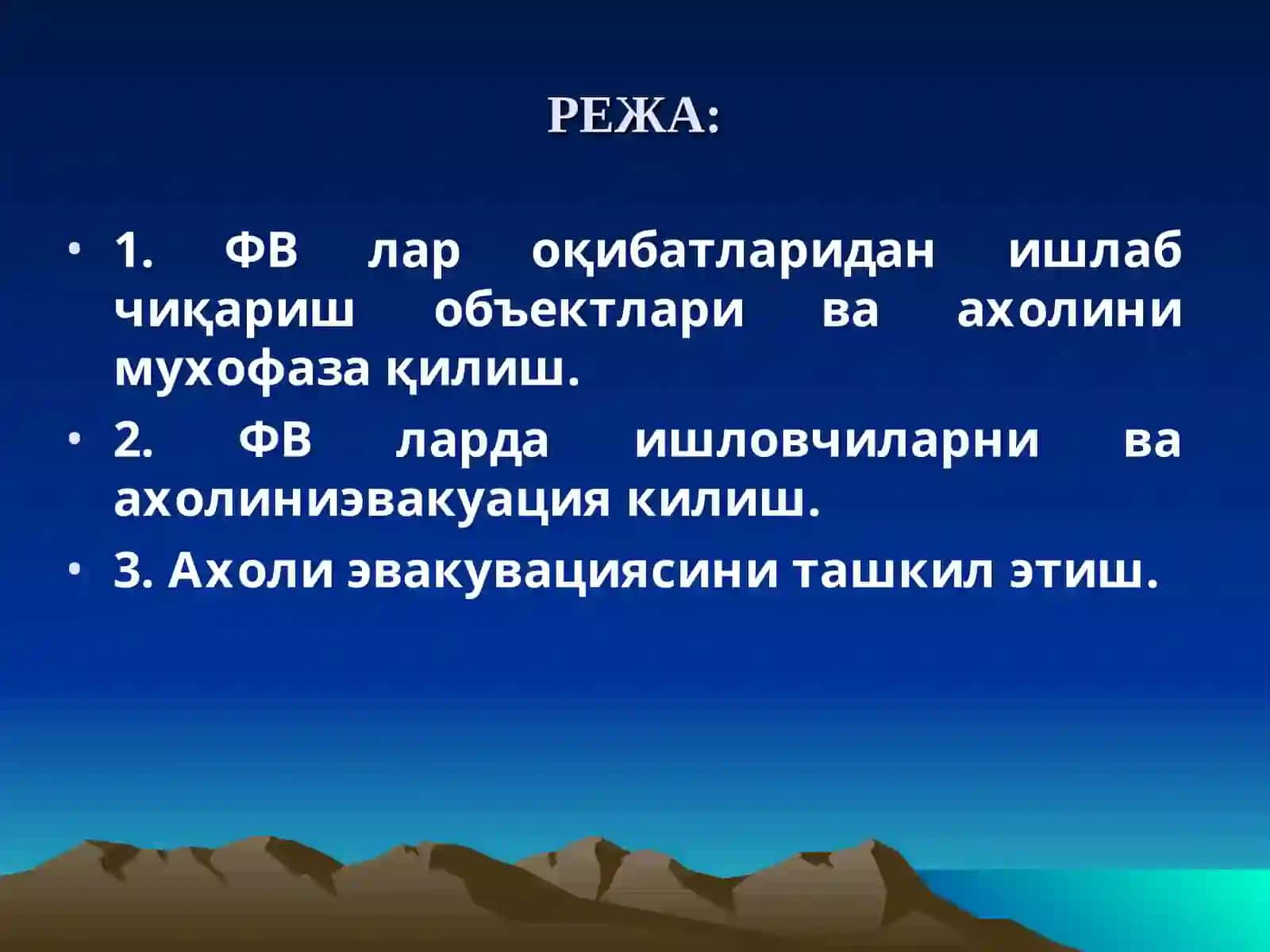 РЕЖА:

• 1. ФВ лар оқибатларидан ишлаб чиқариш объектлари ва ахолини мухофаза қилиш.

• 2. ФВ ларда ишловчиларни ва ахолиниэвакуация килиш.

• 3. Ахоли эвакувациясини ташкил этиш.